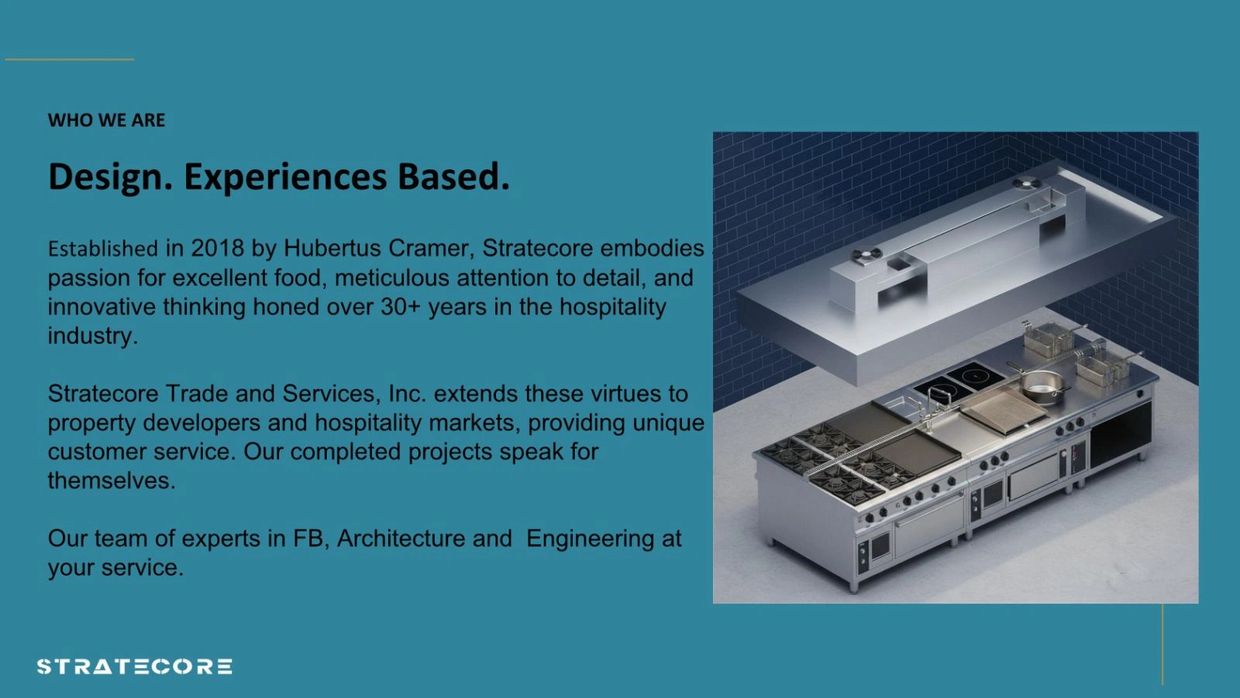 WHO WE ARE

Design. Experiences Based.

Established in 2018 by Hubertus Cramer, Stratecore embodies passion for excellent food, meticulous attention to detail, and innovative thinking honed over 30+ years in the hospitality industry.

Stratecore Trade and Services, Inc. extends these virtues to property developers and hospitality markets, providing unique customer service. Our completed projects speak for themselves.

Our team of experts in FB, Architecture and Engineering at your service.

STRATECORE